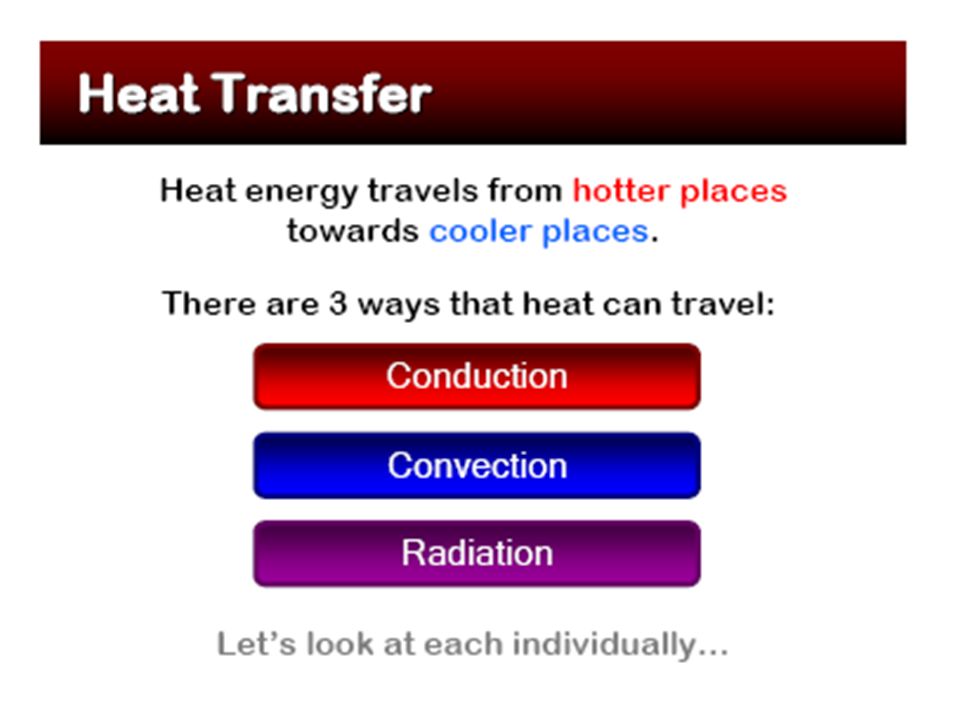 Heat Transfer

Heat energy travels from hotter places towards cooler places.

There are 3 ways that heat can travel:

Conduction

Convection

Radiation

Let's look at each individually...